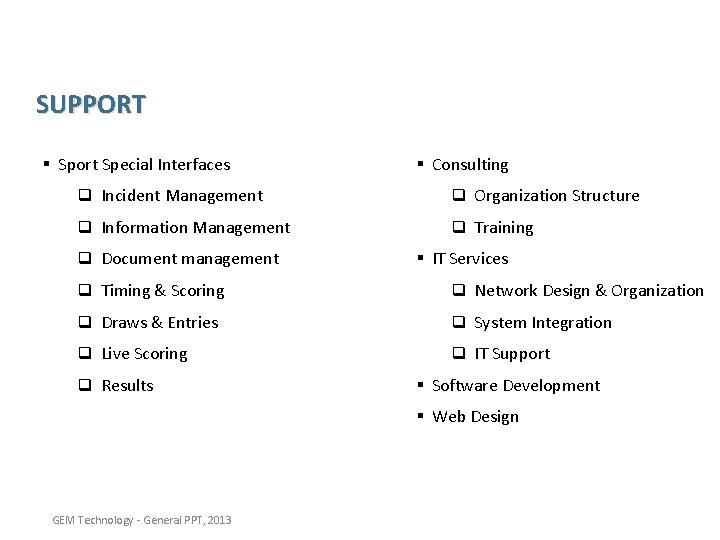 SUPPORT

▪ Sport Special Interfaces
❑ Incident Management
❑ Information Management
❑ Document management
❑ Timing & Scoring
❑ Draws & Entries
❑ Live Scoring
❑ Results

▪ Consulting
❑ Organization Structure
❑ Training
▪ IT Services
❑ Network Design & Organization
❑ System Integration
❑ IT Support
▪ Software Development
▪ Web Design

GEM Technology - General PPT, 2013